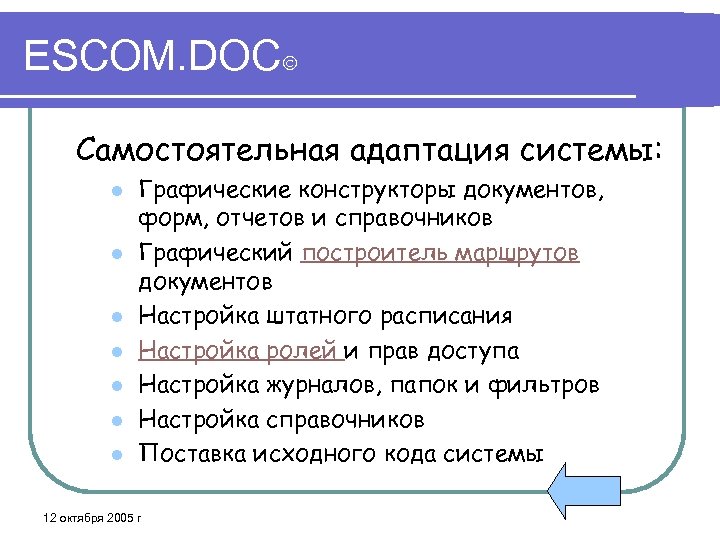 ESCOM.DOC©

Самостоятельная адаптация системы:

- Графические конструкторы документов, форм, отчетов и справочников
- Графический построитель маршрутов документов
- Настройка штатного расписания
- Настройка ролей и прав доступа
- Настройка журналов, папок и фильтров
- Настройка справочников
- Поставка исходного кода системы

12 октября 2005 г